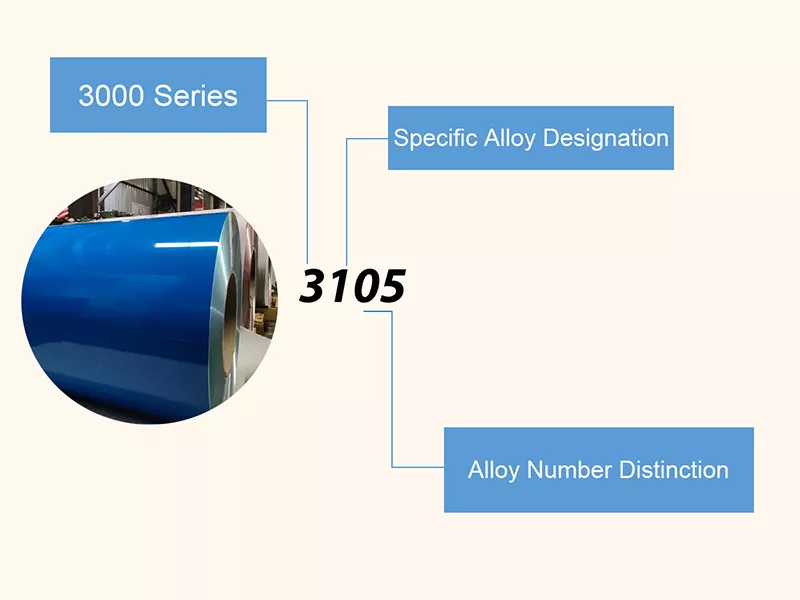 3000 Series

Specific Alloy Designation

3105

Alloy Number Distinction